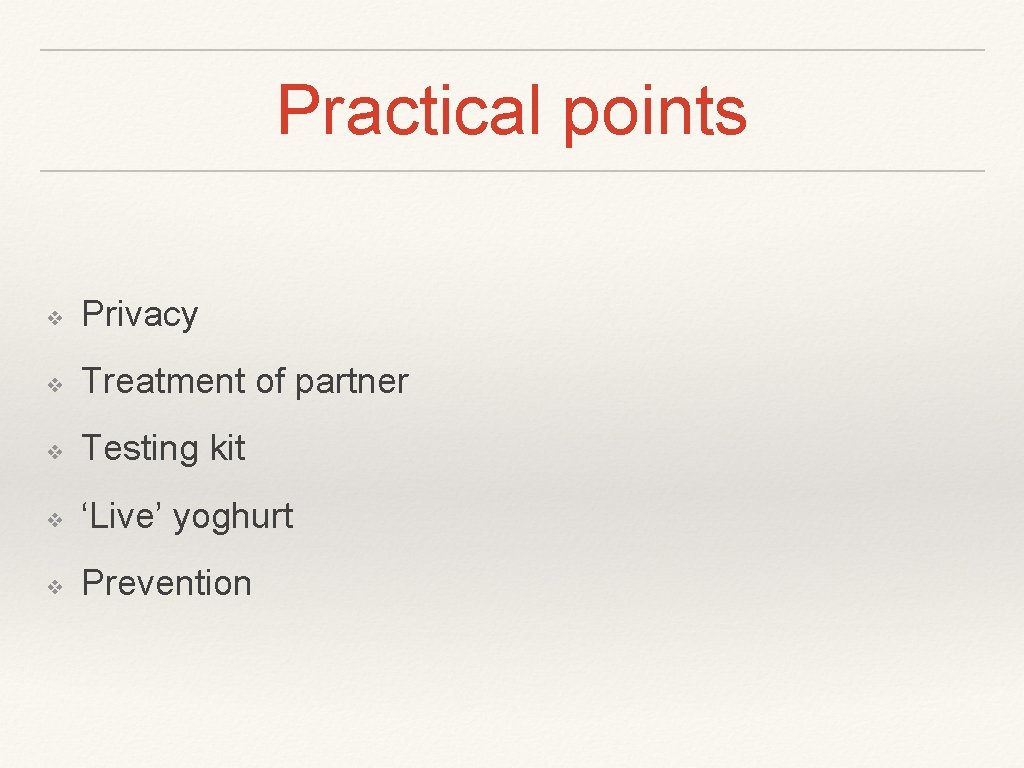 Practical points

❖ Privacy
❖ Treatment of partner
❖ Testing kit
❖ ‘Live’ yoghurt
❖ Prevention